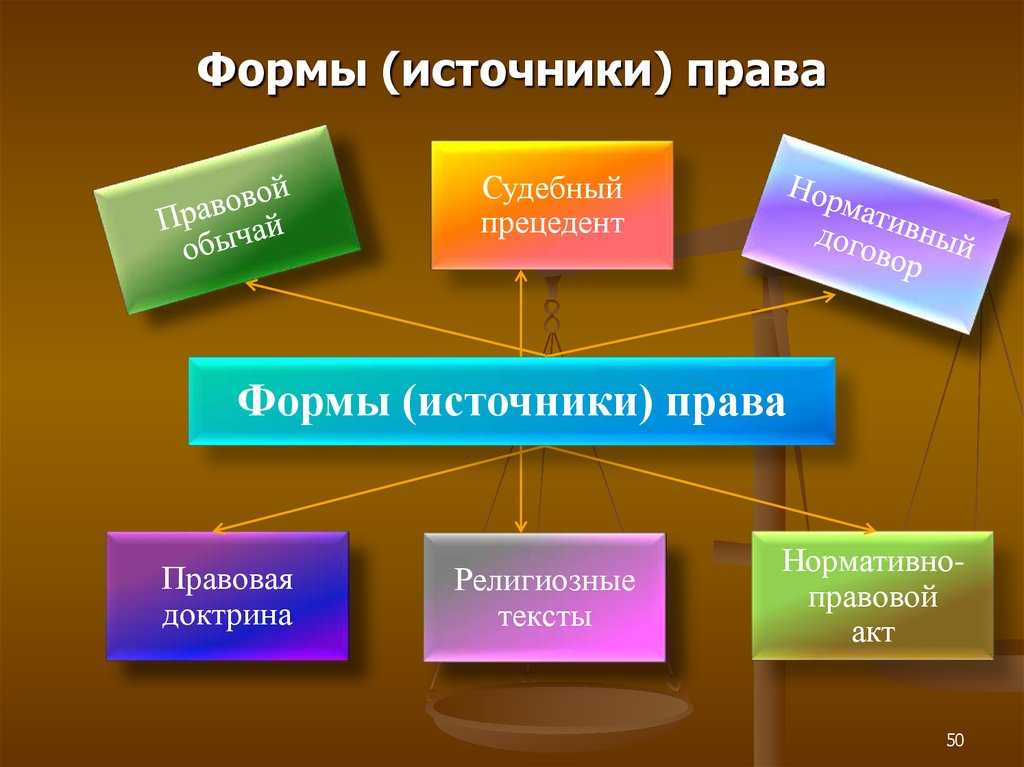 Формы (источники) права

Правовой обычай

Судебный прецедент

Нормативный договор

Формы (источники) права

Правовая доктрина

Религиозные тексты

Нормативно-правовой акт

50